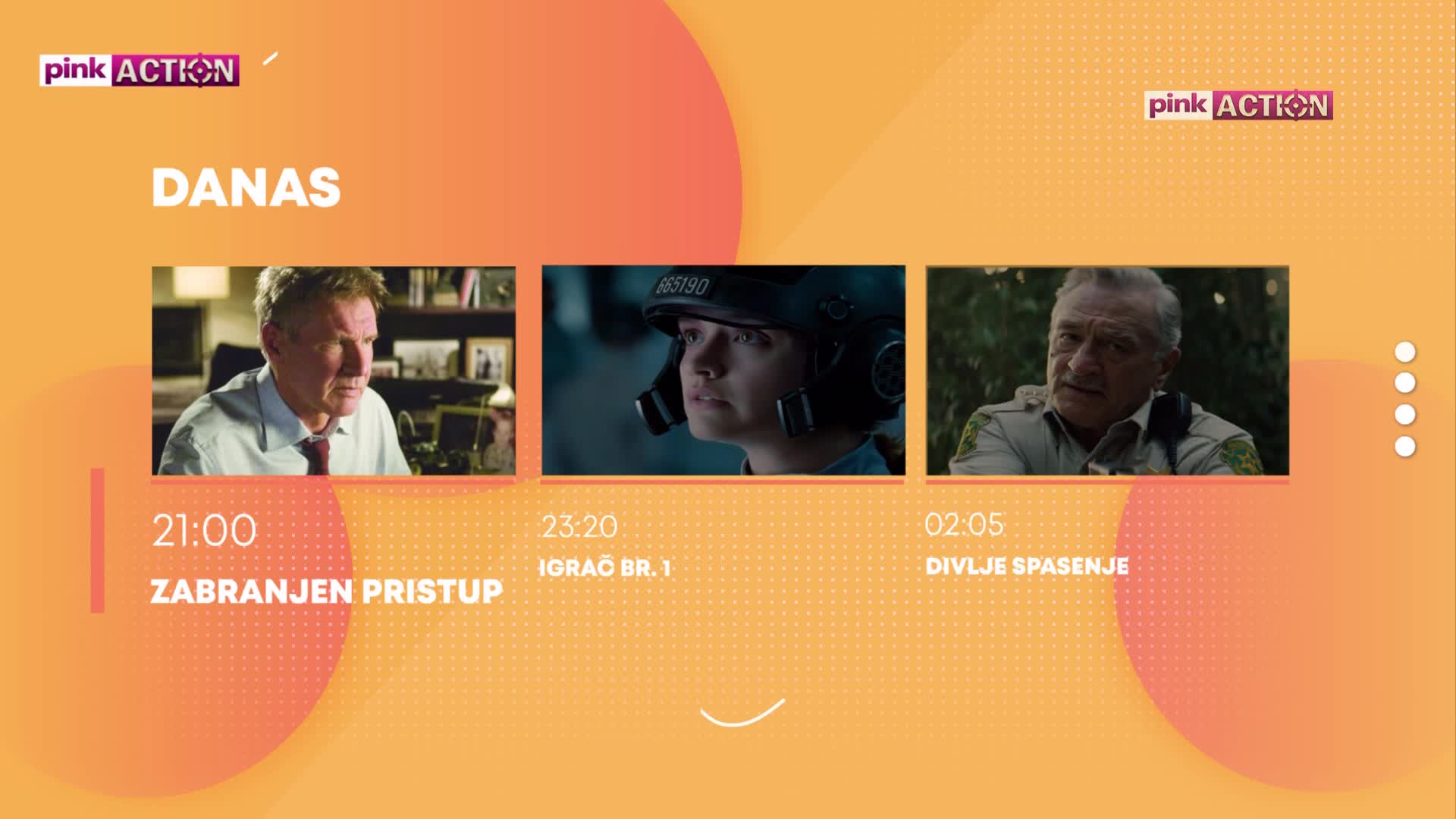 pink ACTION

pink ACTION

DANAS

665190

21:00
ZABRANJEN PRISTUP

23:20
IGRAČ BR. 1

02:05
DIVLJE SPASENJE